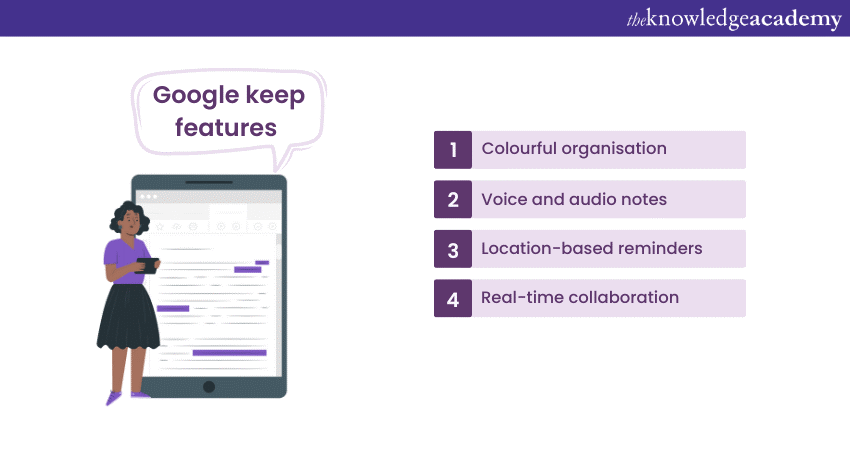 theknowledgeacademy

Google keep features

1 Colourful organisation

2 Voice and audio notes

3 Location-based reminders

4 Real-time collaboration